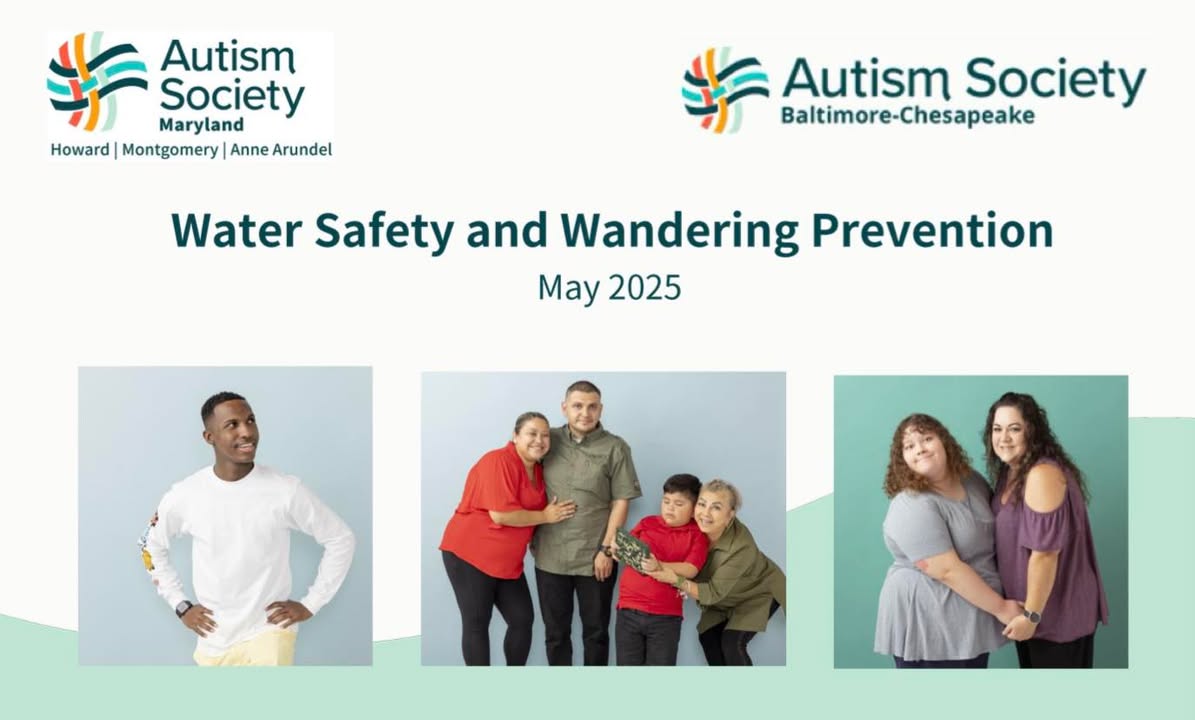 Autism Society
Maryland
Howard | Montgomery | Anne Arundel

Autism Society
Baltimore-Chesapeake

Water Safety and Wandering Prevention
May 2025